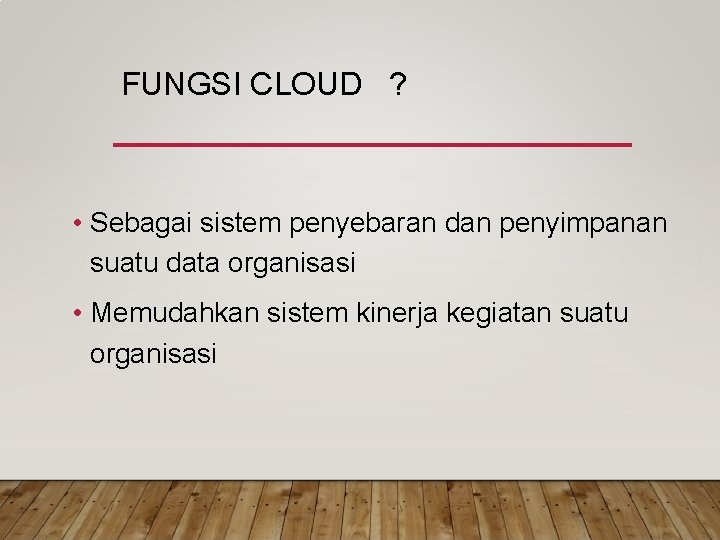 FUNGSI CLOUD ?

• Sebagai sistem penyebaran dan penyimpanan suatu data organisasi

• Memudahkan sistem kinerja kegiatan suatu organisasi